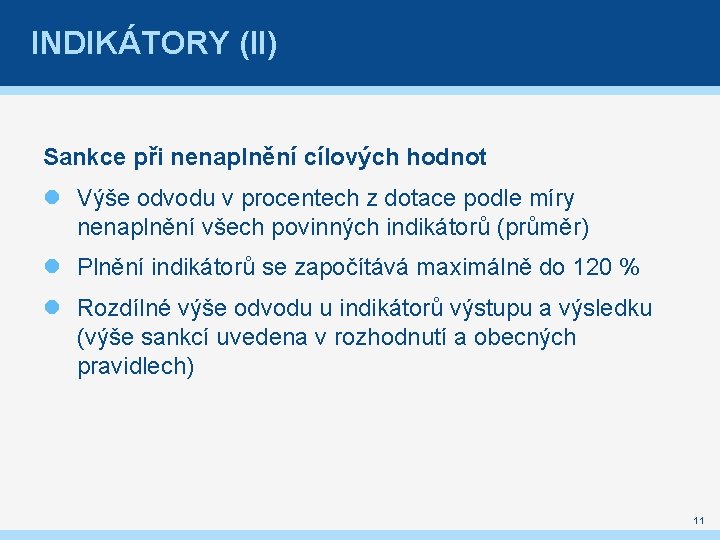 INDIKÁTORY (II)

Sankce při nenaplnění cílových hodnot

Výše odvodu v procentech z dotace podle míry nenaplnění všech povinných indikátorů (průměr)

Plnění indikátorů se započítává maximálně do 120 %

Rozdílné výše odvodu u indikátorů výstupu a výsledku (výše sankcí uvedena v rozhodnutí a obecných pravidlech)

11